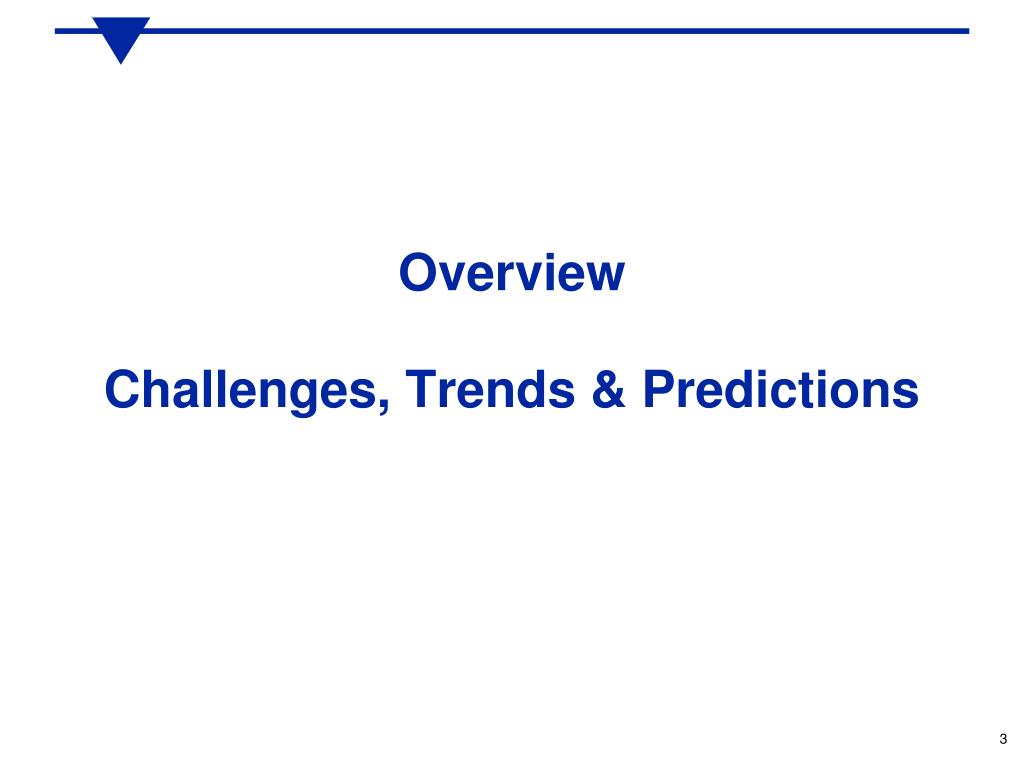 Overview

Challenges, Trends & Predictions

3